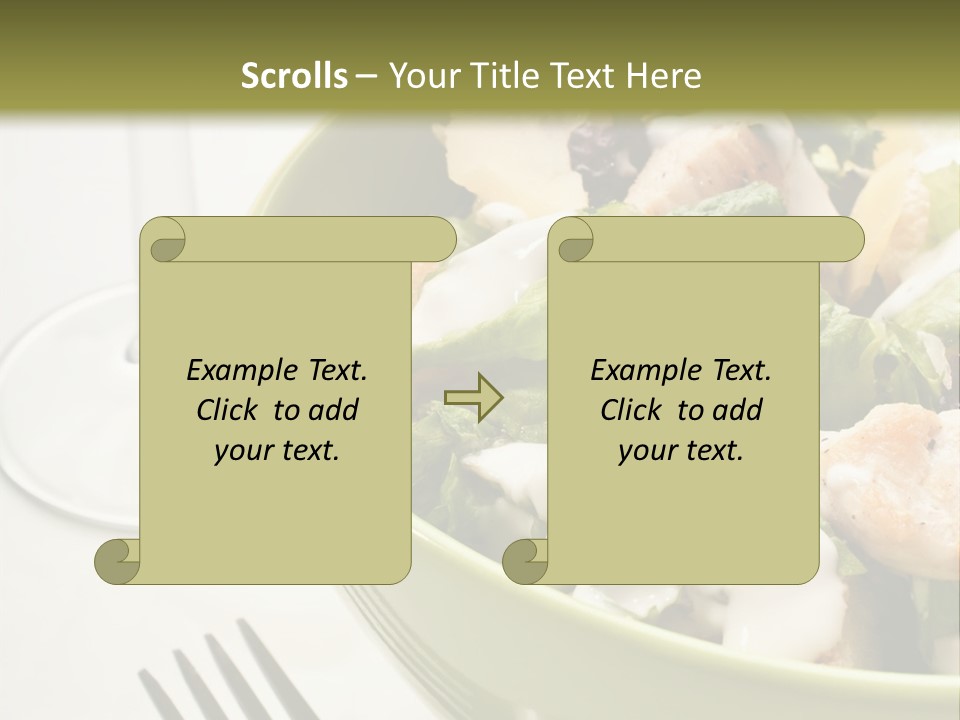 Scrolls – Your Title Text Here

Example Text. Click to add your text.

Example Text. Click to add your text.